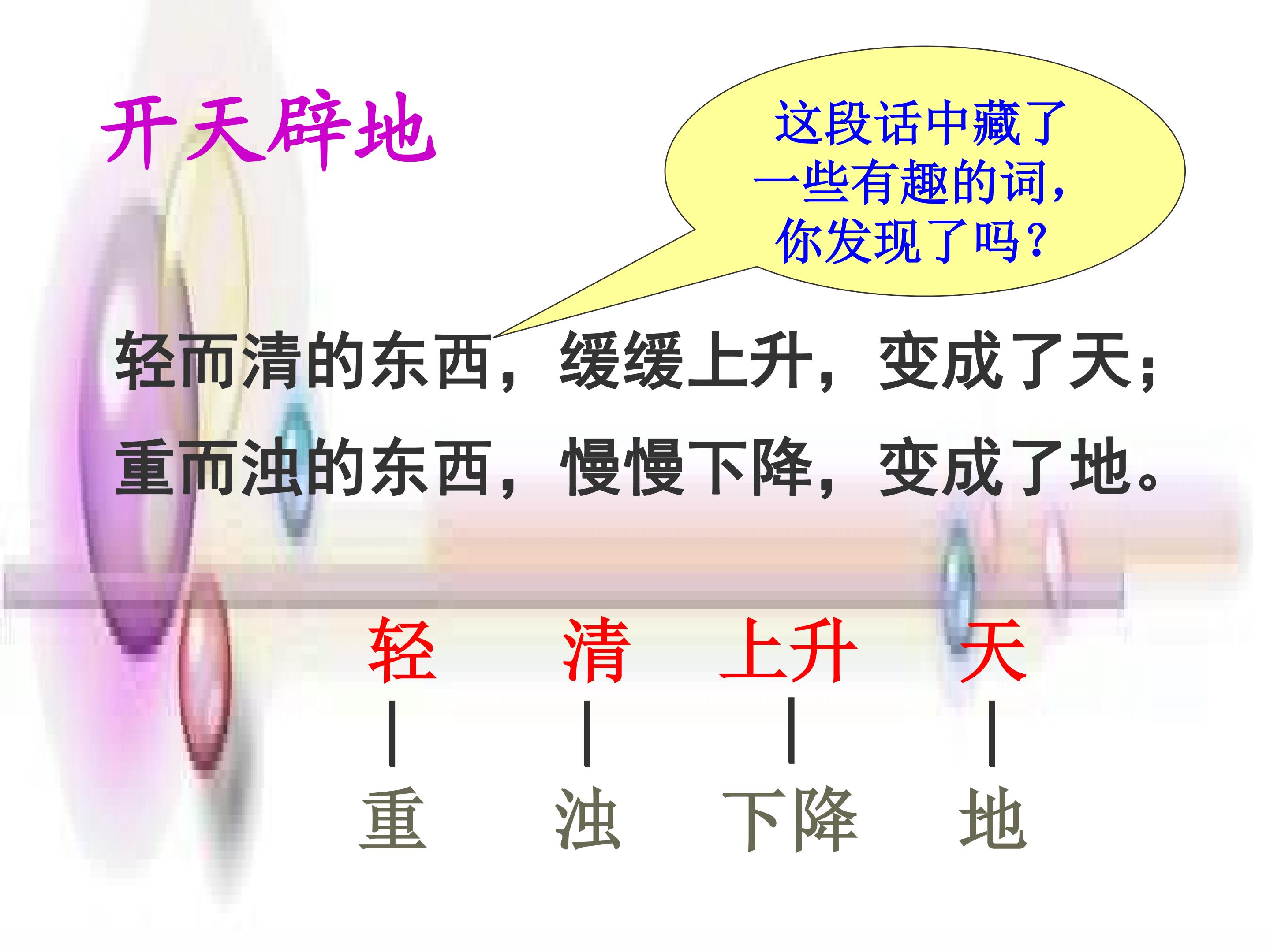 开天辟地

这段话中藏了一些有趣的词，你发现了吗？

轻而清的东西，缓缓上升，变成了天；
重而浊的东西，慢慢下降，变成了地。

轻 清 上升 天

| | | |

重 浊 下降 地